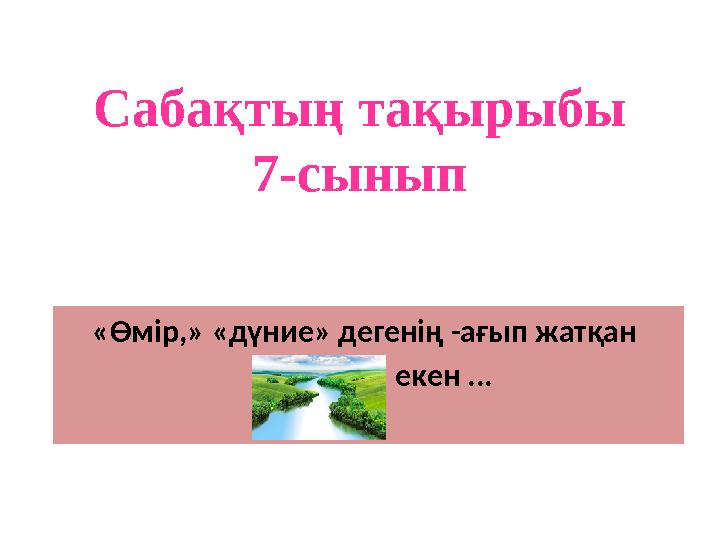 Сабақтың тақырыбы
7-сынып

«Өмір,» «дүние» дегенің -ағып жатқан екен ...